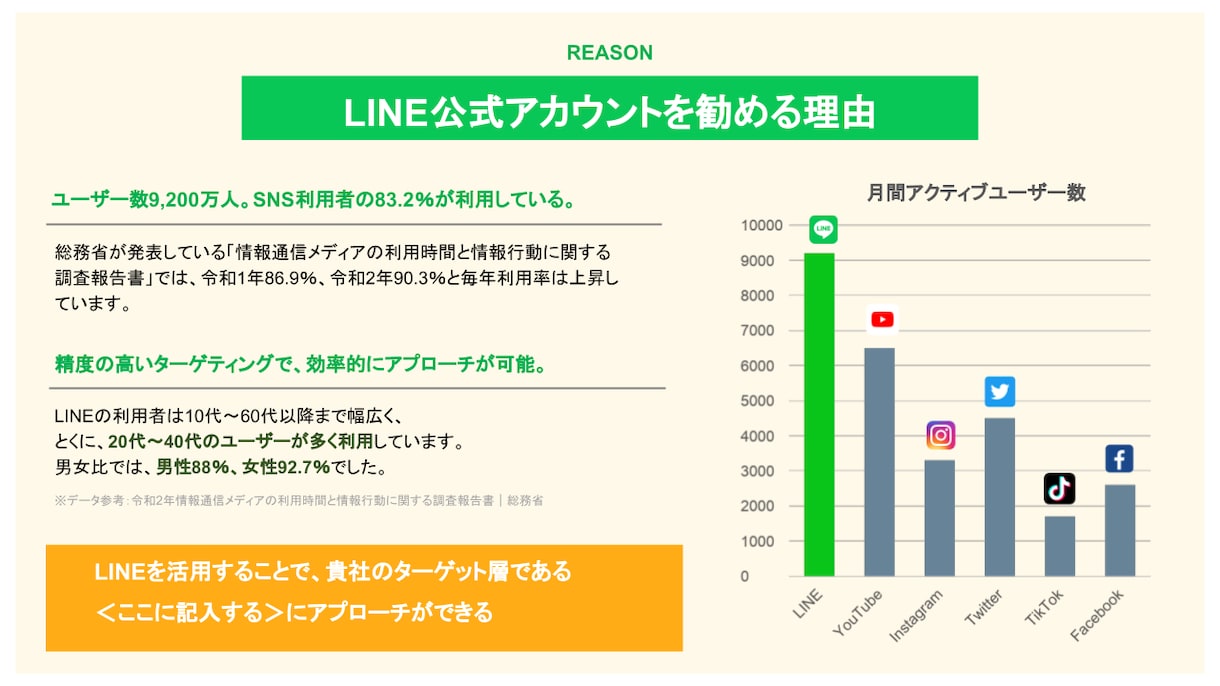 REASON

LINE公式アカウントを勧める理由

ユーザー数9,200万人。SNS利用者の83.2%が利用している。

総務省が発表している「情報通信メディアの利用時間と情報行動に関する調査報告書」では、令和1年86.9%、令和2年90.3%と毎年利用率は上昇しています。

精度の高いターゲティングで、効率的にアプローチが可能。

LINEの利用者は10代〜60代以降まで幅広く、
とくに、20代〜40代のユーザーが多く利用しています。
男女比では、男性88%、女性92.7%でした。

※データ参考：令和2年情報通信メディアの利用時間と情報行動に関する調査報告書｜総務省

LINEを活用することで、貴社のターゲット層である
＜ここに記入する＞にアプローチができる

月間アクティブユーザー数

10000
9000
8000
7000
6000
5000
4000
3000
2000
1000
0

LINE
YouTube
Instagram
Twitter
TikTok
Facebook